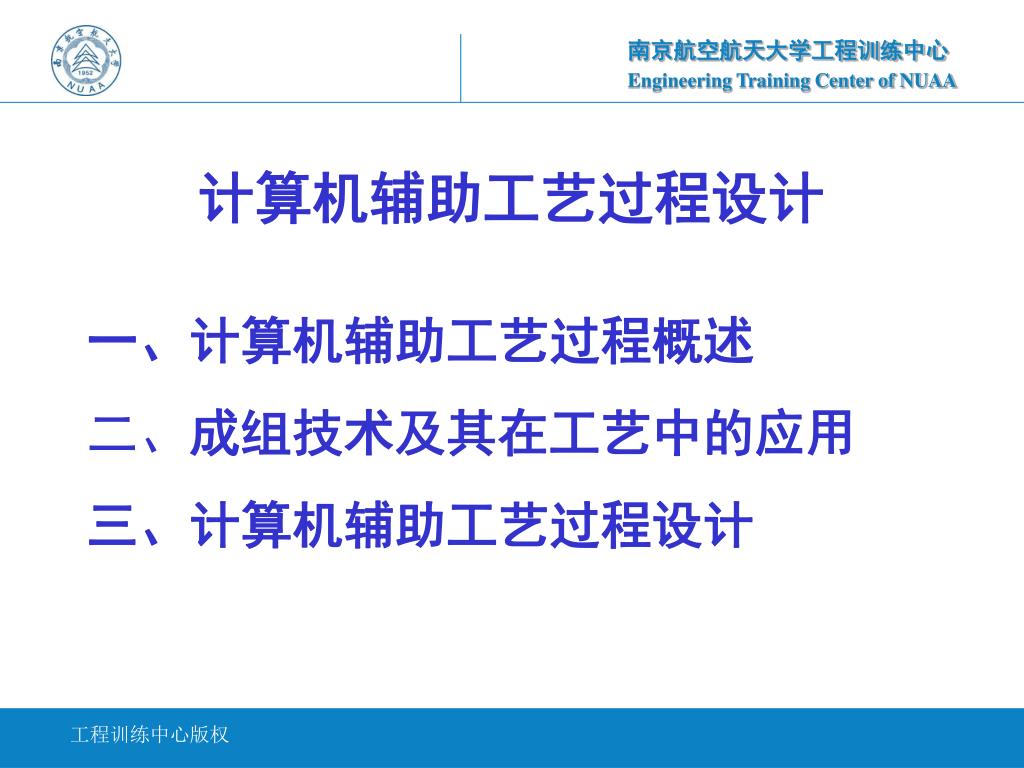 南京航空航天大学 1952 NUAA

南京航空航天大学工程训练中心
Engineering Training Center of NUAA

计算机辅助工艺过程设计

一、计算机辅助工艺过程概述
二、成组技术及其在工艺中的应用
三、计算机辅助工艺过程设计

工程训练中心版权